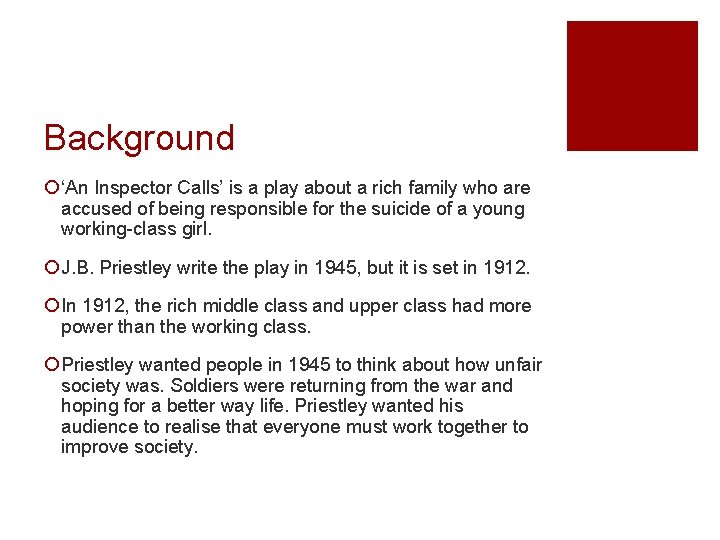 Background

‘An Inspector Calls’ is a play about a rich family who are accused of being responsible for the suicide of a young working-class girl.

J.B. Priestley write the play in 1945, but it is set in 1912.

In 1912, the rich middle class and upper class had more power than the working class.

Priestley wanted people in 1945 to think about how unfair society was. Soldiers were returning from the war and hoping for a better way life. Priestley wanted his audience to realise that everyone must work together to improve society.